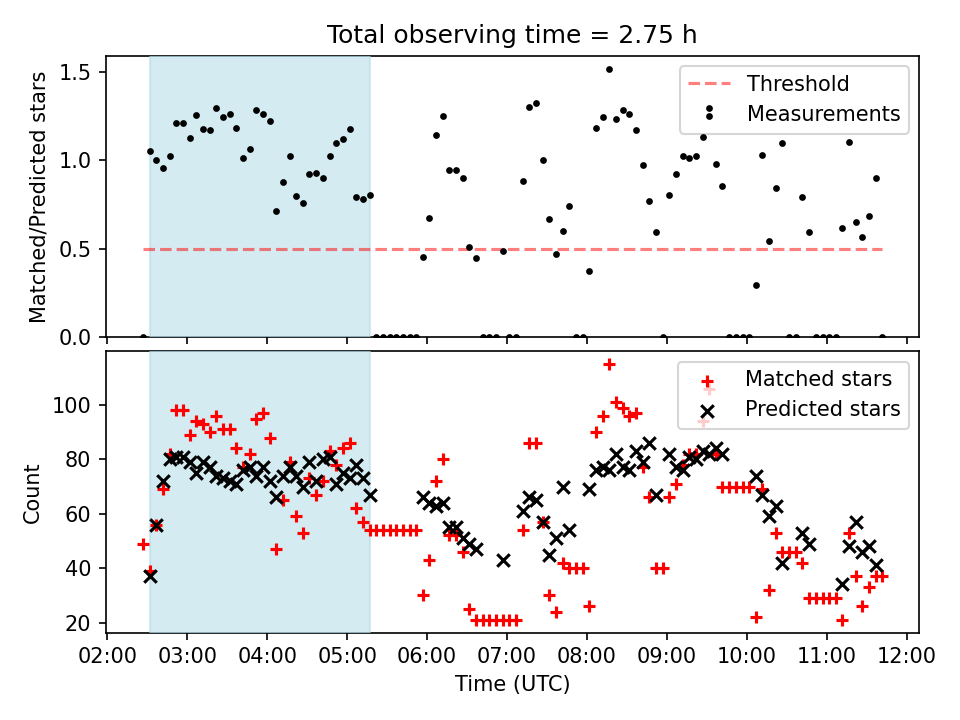 Total observing time = 2.75 h

Matched/Predicted stars

1.5
1.0
0.5
0.0

Threshold
Measurements

Count

100
80
60
40
20

Matched stars
Predicted stars

02:00 03:00 04:00 05:00 06:00 07:00 08:00 09:00 10:00 11:00 12:00

Time (UTC)